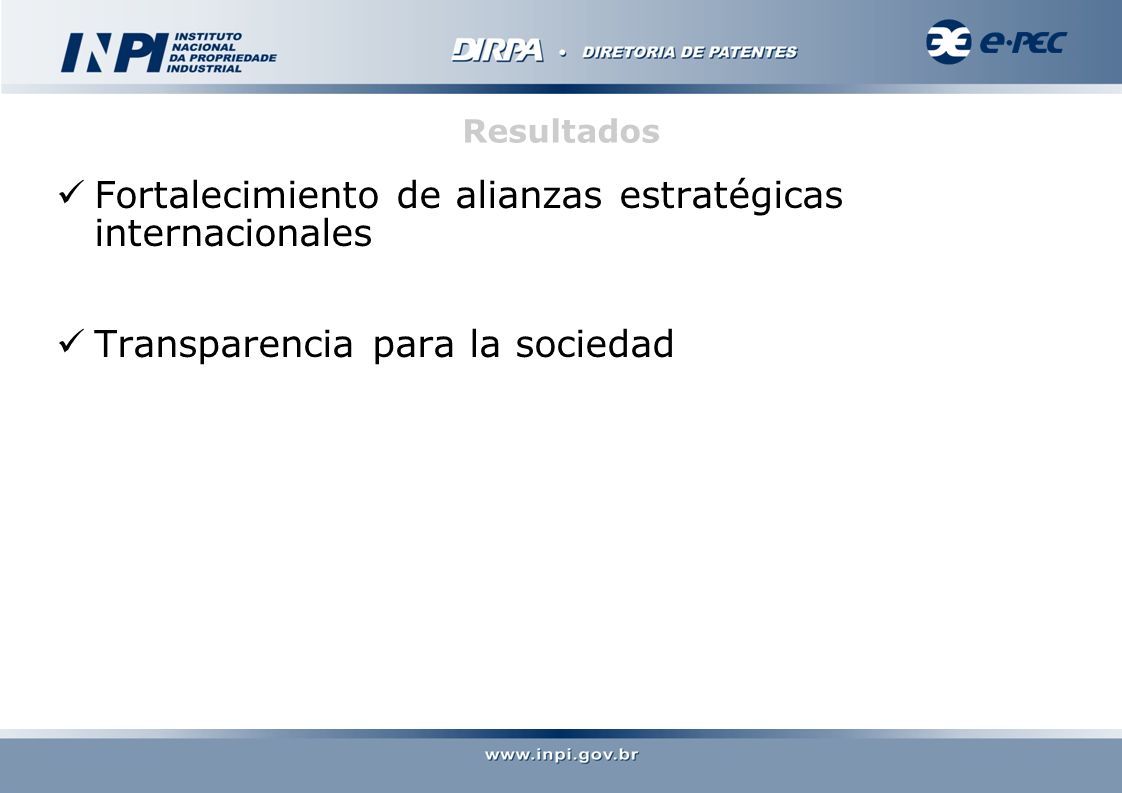 INPI INSTITUTO NACIONAL DA PROPRIEDADE INDUSTRIAL

DIRPA • DIRETORIA DE PATENTES

e-PEC

Resultados

✓ Fortalecimiento de alianzas estratégicas internacionales

✓ Transparencia para la sociedad

www.inpi.gov.br